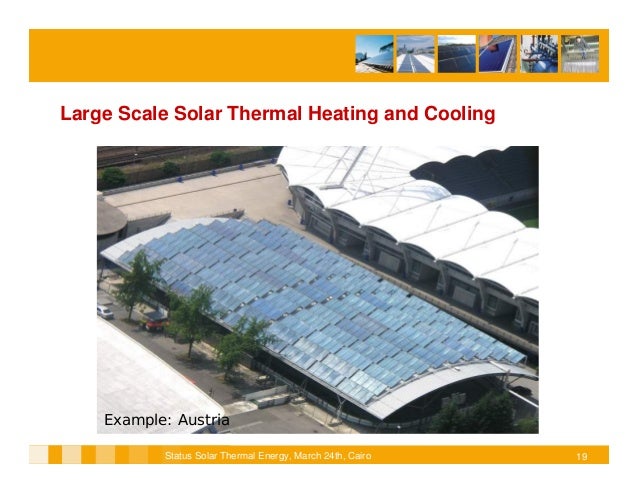 Large Scale Solar Thermal Heating and Cooling

Example: Austria

Status Solar Thermal Energy, March 24th, Cairo

19